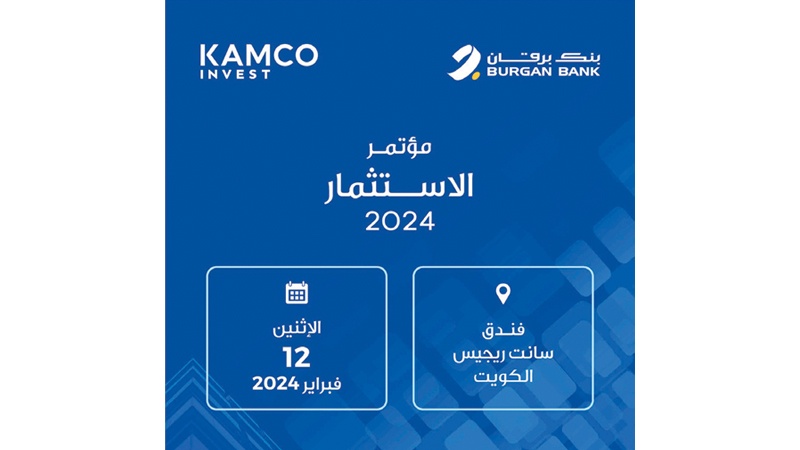 KAMCO
INVEST

بنك برقان
BURGAN BANK

مؤتمر
الاستثمار
2024

فندق
سانت ريجيس
الكويت

الإثنين
12
فبراير 2024